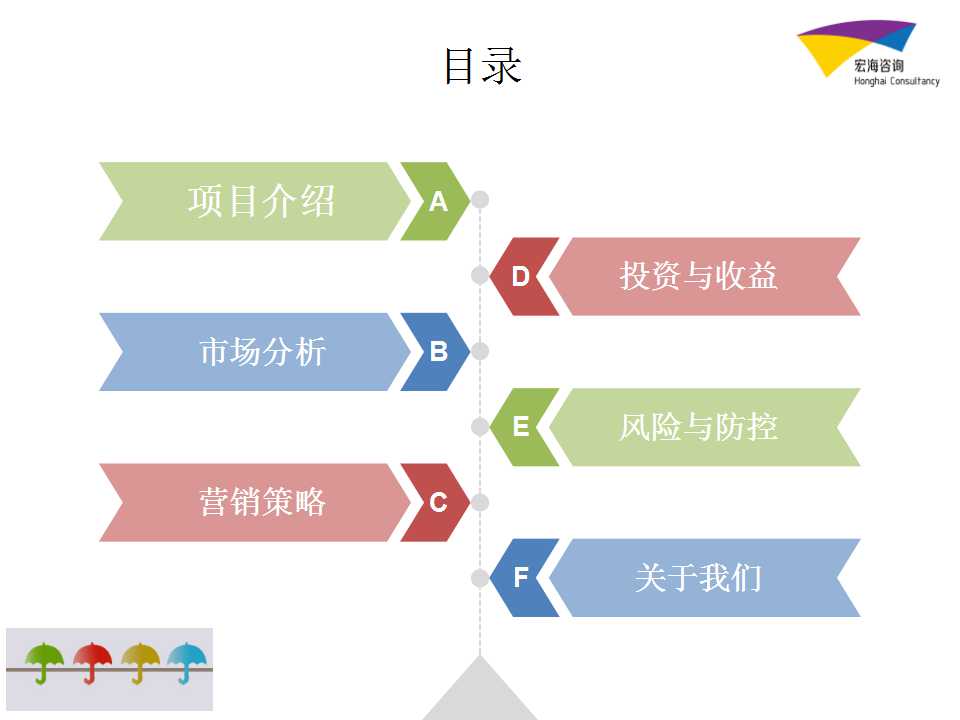 目录

宏海咨询
Honghai Consultancy

项目介绍 A

D 投资与收益

市场分析 B

E 风险与防控

营销策略 C

F 关于我们